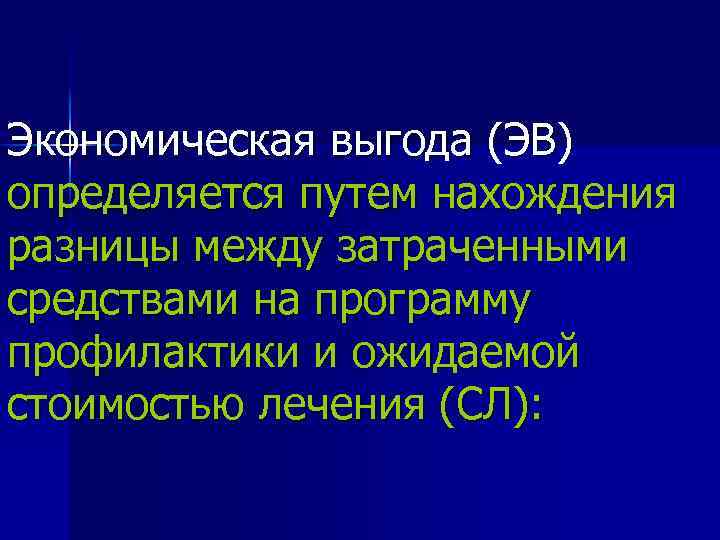 Экономическая выгода (ЭВ) определяется путем нахождения разницы между затраченными средствами на программу профилактики и ожидаемой стоимостью лечения (СЛ):